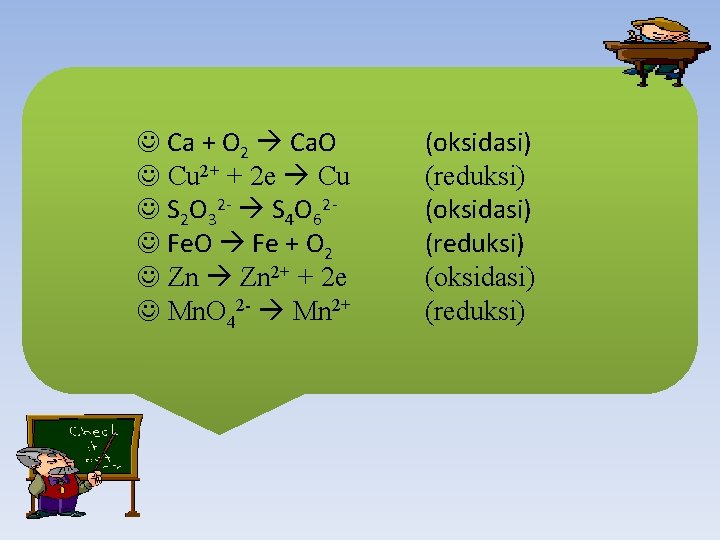 ☺ $Ca + O_2 \rightarrow CaO$ (oksidasi)
☺ $Cu^{2+} + 2e \rightarrow Cu$ (reduksi)
☺ $S_2O_3^{2-} \rightarrow S_4O_6^{2-}$ (oksidasi)
☺ $FeO \rightarrow Fe + O_2$ (reduksi)
☺ $Zn \rightarrow Zn^{2+} + 2e$ (oksidasi)
☺ $MnO_4^{2-} \rightarrow Mn^{2+}$ (reduksi)

Check it